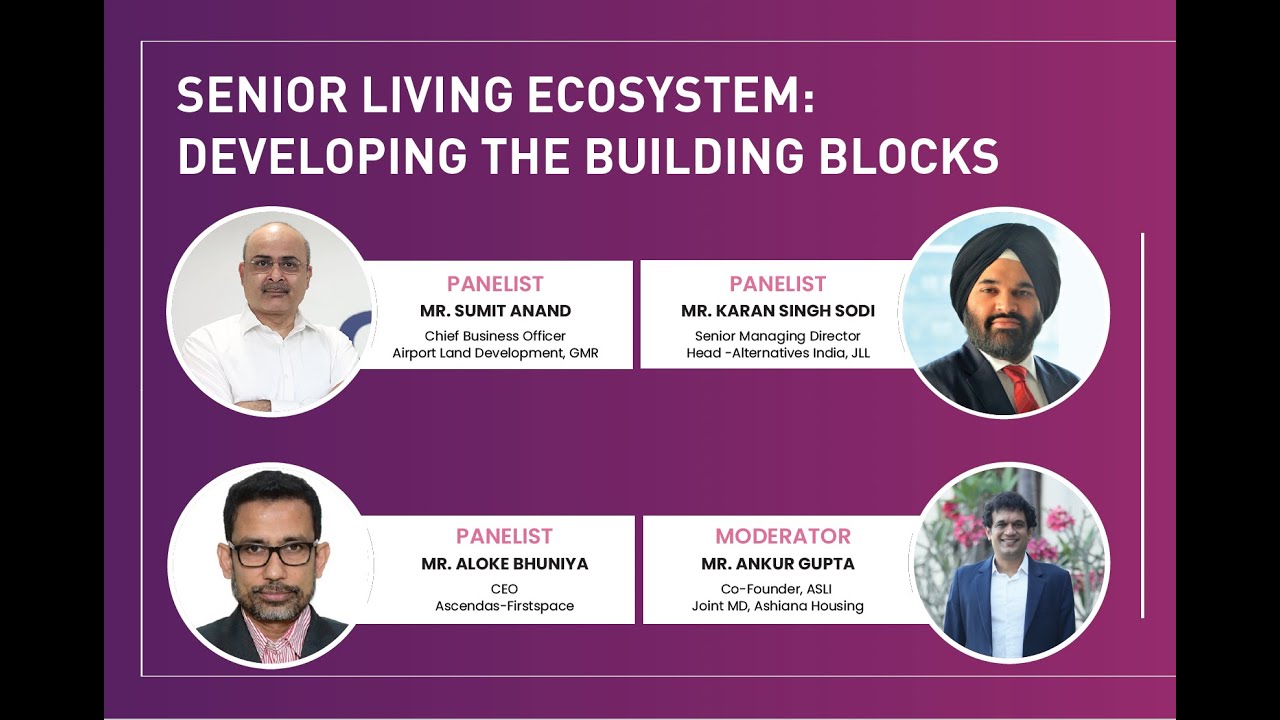 SENIOR LIVING ECOSYSTEM: DEVELOPING THE BUILDING BLOCKS

PANELIST
MR. SUMIT ANAND
Chief Business Officer
Airport Land Development, GMR

PANELIST
MR. KARAN SINGH SODI
Senior Managing Director
Head -Alternatives India, JLL

PANELIST
MR. ALOKE BHUNIYA
CEO
Ascendas-Firstspace

MODERATOR
MR. ANKUR GUPTA
Co-Founder, ASLI
Joint MD, Ashiana Housing